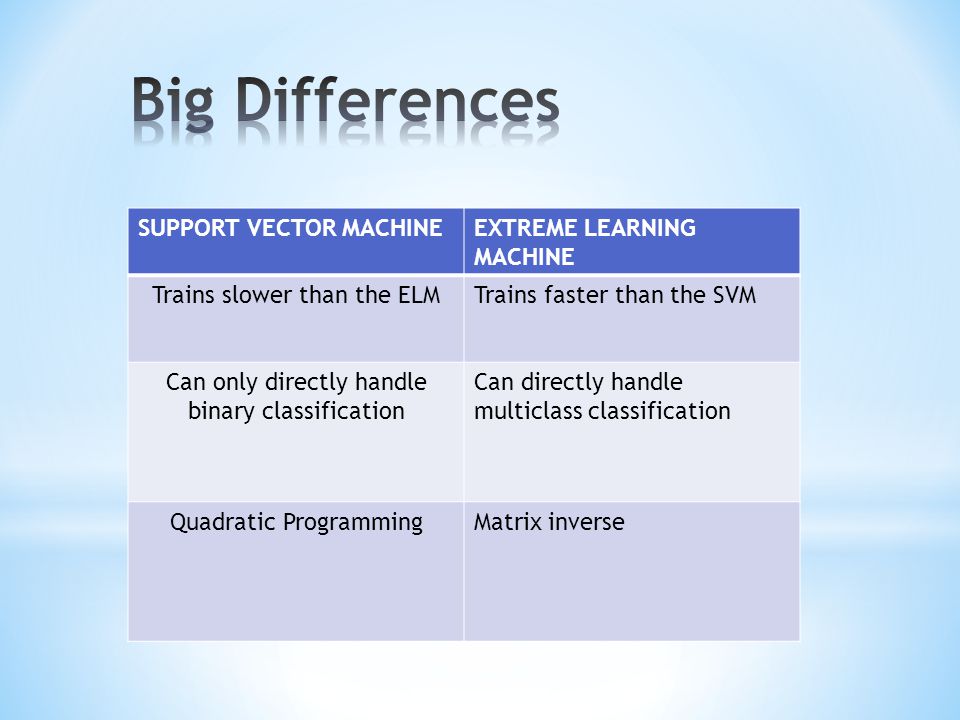 Big Differences

| SUPPORT VECTOR MACHINE | EXTREME LEARNING MACHINE |
|---|---|
| Trains slower than the ELM | Trains faster than the SVM |
| Can only directly handle binary classification | Can directly handle multiclass classification |
| Quadratic Programming | Matrix inverse |